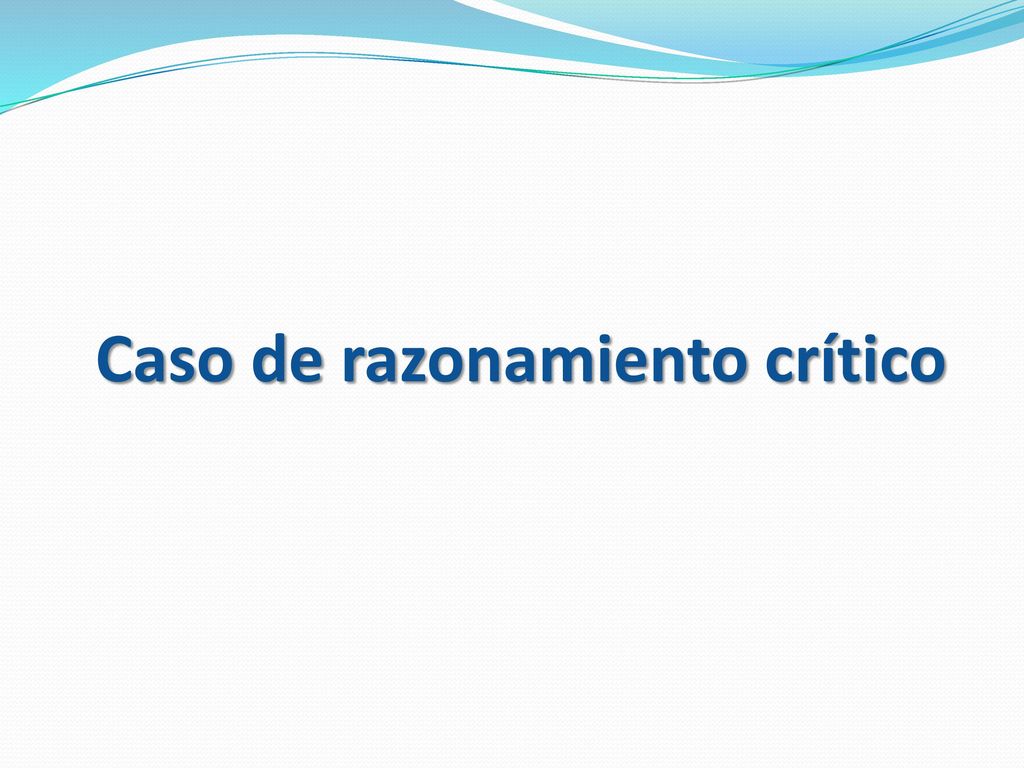 Caso de razonamiento crítico